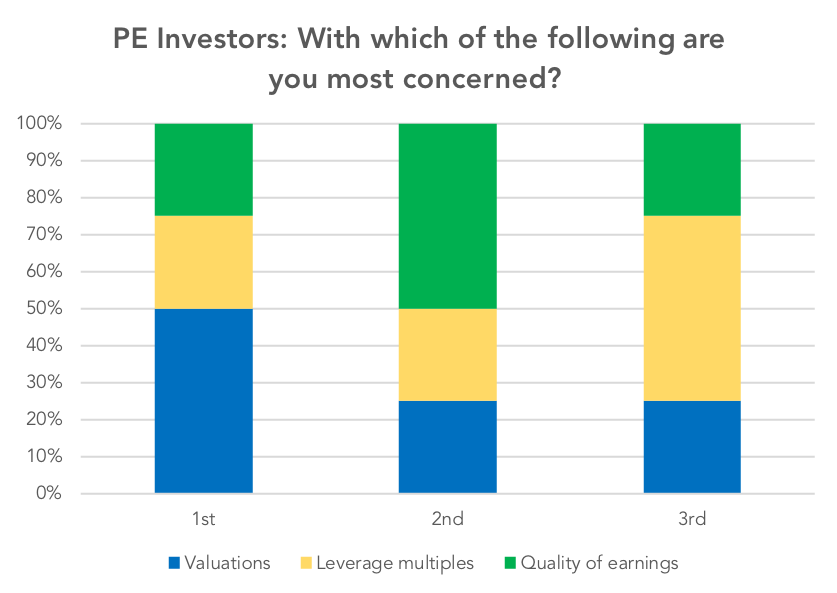 PE Investors: With which of the following are you most concerned?

100%
90%
80%
70%
60%
50%
40%
30%
20%
10%
0%

1st
2nd
3rd

Valuations
Leverage multiples
Quality of earnings